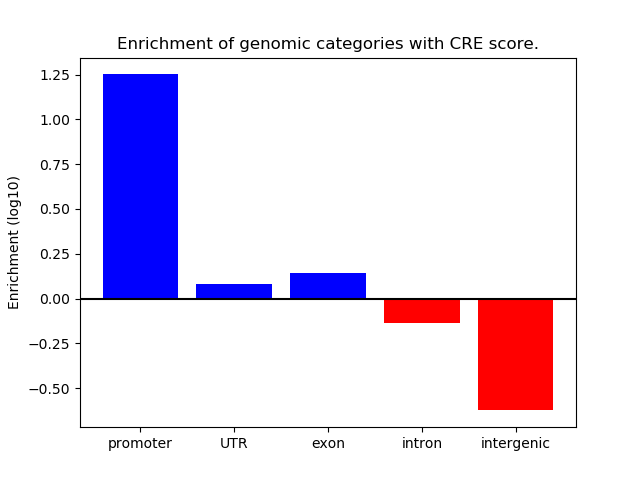 Enrichment of genomic categories with CRE score.

Enrichment (log10)

1.25
1.00
0.75
0.50
0.25
0.00
−0.25
−0.50

promoter
UTR
exon
intron
intergenic